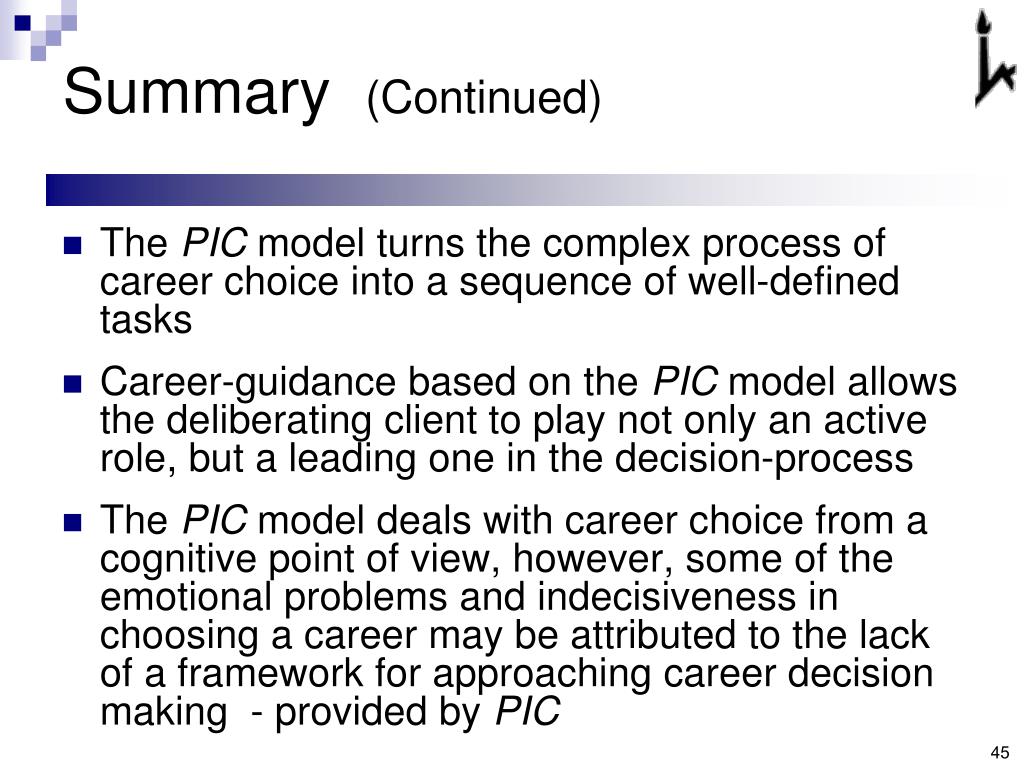 Summary (Continued)

The PIC model turns the complex process of career choice into a sequence of well-defined tasks

Career-guidance based on the PIC model allows the deliberating client to play not only an active role, but a leading one in the decision-process

The PIC model deals with career choice from a cognitive point of view, however, some of the emotional problems and indecisiveness in choosing a career may be attributed to the lack of a framework for approaching career decision making - provided by PIC

45